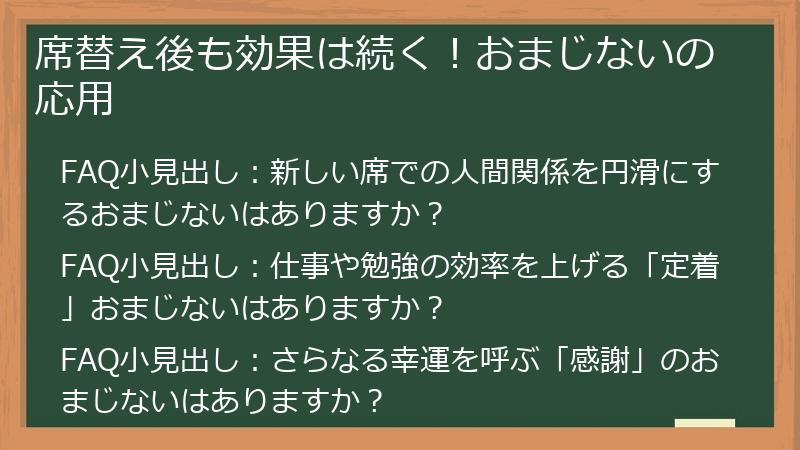 席替え後も効果は続く！おまじないの応用

FAQ小見出し：新しい席での人間関係を円滑にするおまじないはありますか？

FAQ小見出し：仕事や勉強の効率を上げる「定着」おまじないはありますか？

FAQ小見出し：さらなる幸運を呼ぶ「感謝」のおまじないはありますか？